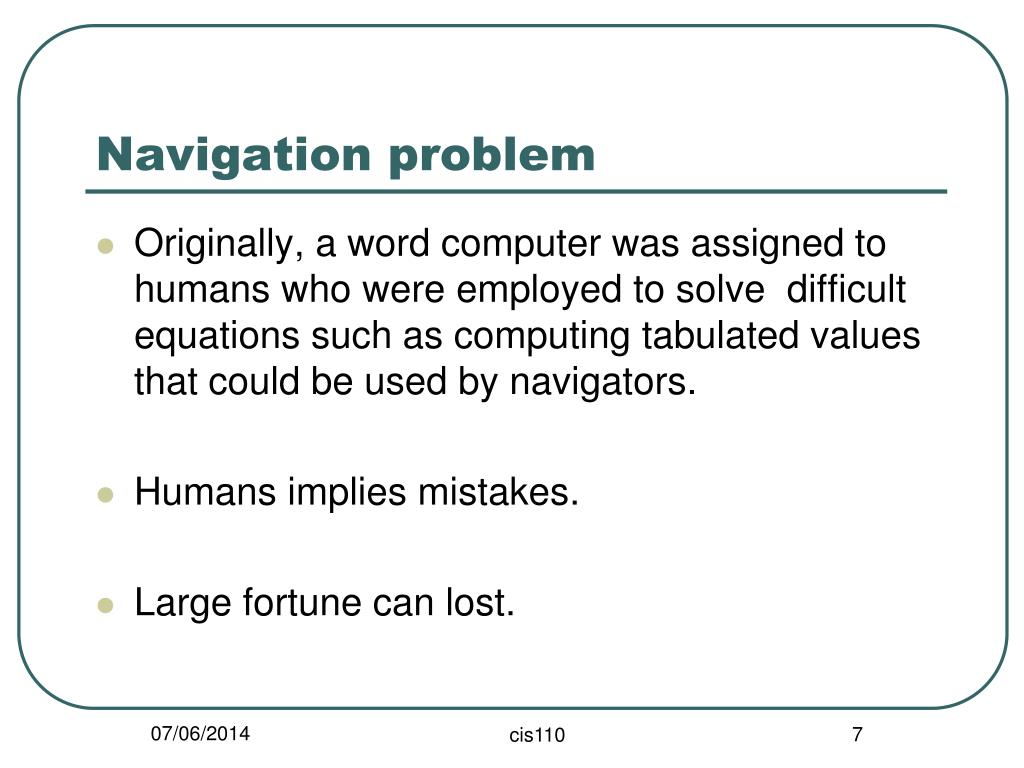 Navigation problem

- Originally, a word computer was assigned to humans who were employed to solve difficult equations such as computing tabulated values that could be used by navigators.

- Humans implies mistakes.

- Large fortune can lost.

07/06/2014

cis110

7